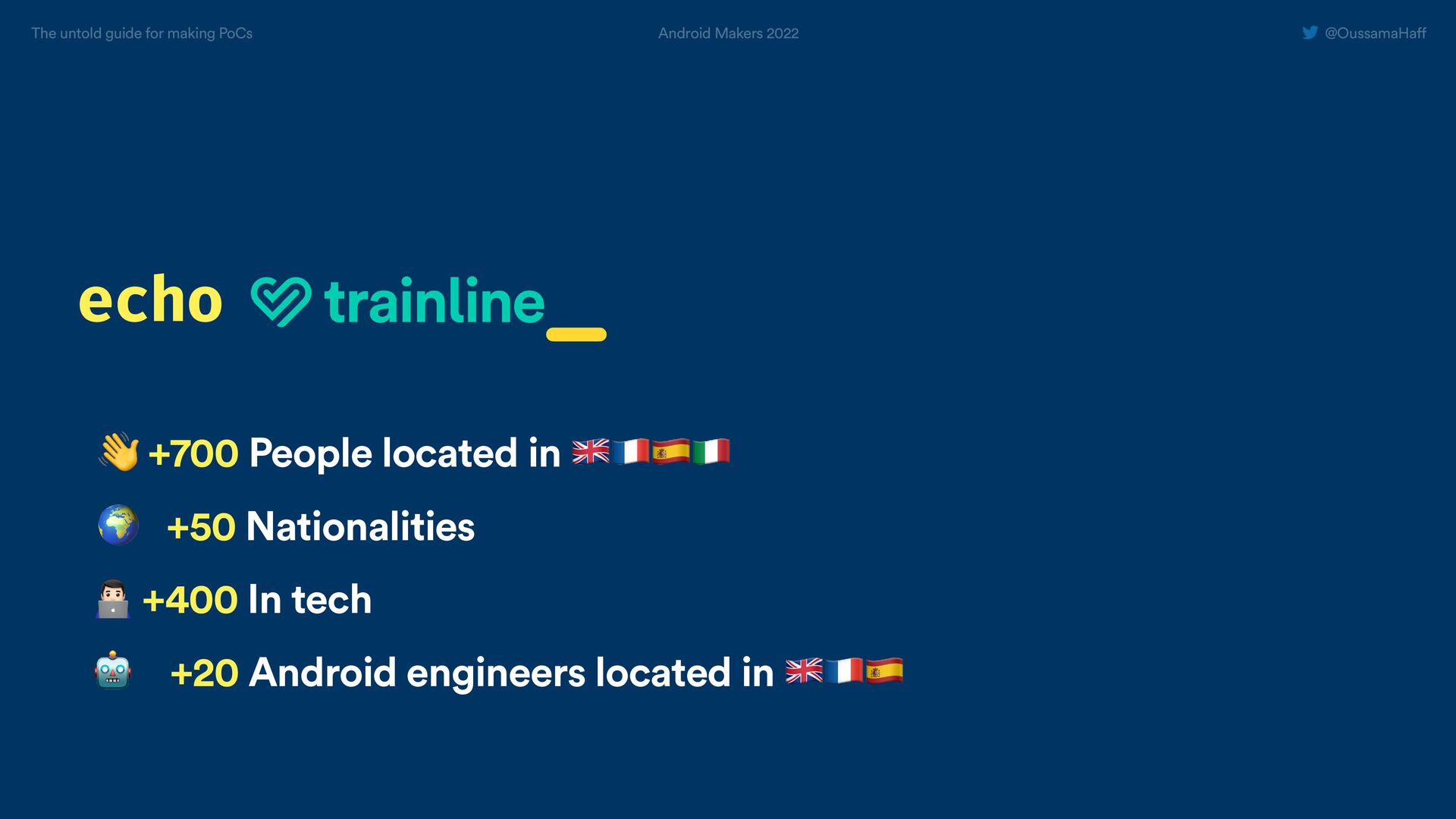 The untold guide for making PoCs

Android Makers 2022

@OussamaHaff

echo trainline_

👋 +700 People located in 🇬🇧🇫🇷🇪🇸🇮🇹

🌍 +50 Nationalities

👨🏻‍💻 +400 In tech

🤖 +20 Android engineers located in 🇬🇧🇫🇷🇪🇸